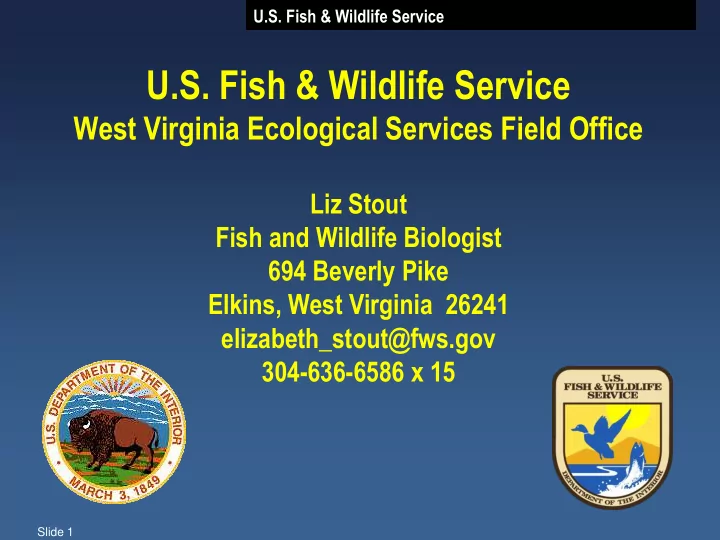 U.S. Fish & Wildlife Service

U.S. Fish & Wildlife Service
West Virginia Ecological Services Field Office

Liz Stout
Fish and Wildlife Biologist
694 Beverly Pike
Elkins, West Virginia 26241
elizabeth_stout@fws.gov
304-636-6586 x 15

U.S. DEPARTMENT OF THE INTERIOR
MARCH 3, 1849

U.S. FISH & WILDLIFE SERVICE
DEPARTMENT OF THE INTERIOR

Slide 1